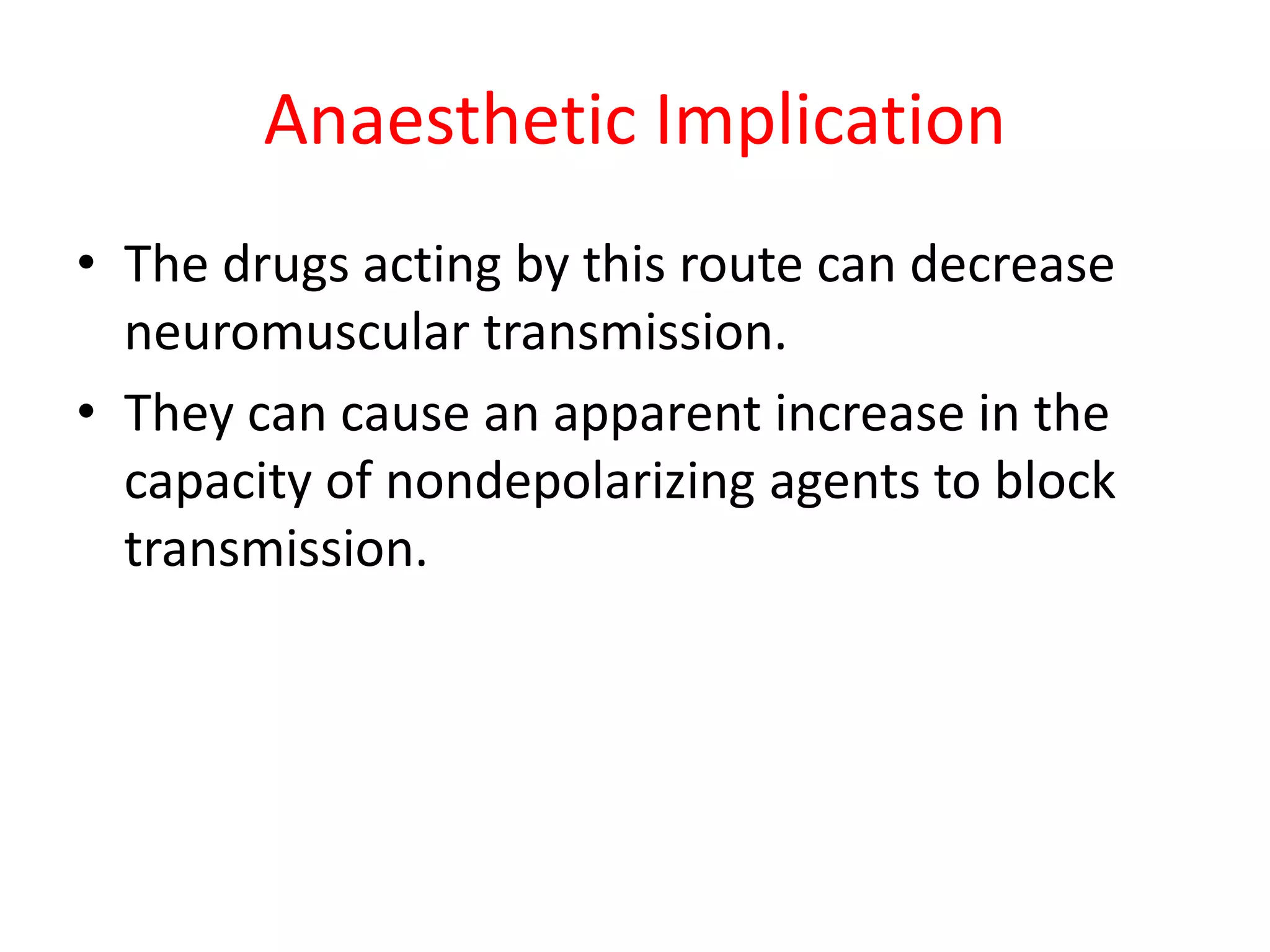 Anaesthetic Implication

• The drugs acting by this route can decrease neuromuscular transmission.

• They can cause an apparent increase in the capacity of nondepolarizing agents to block transmission.